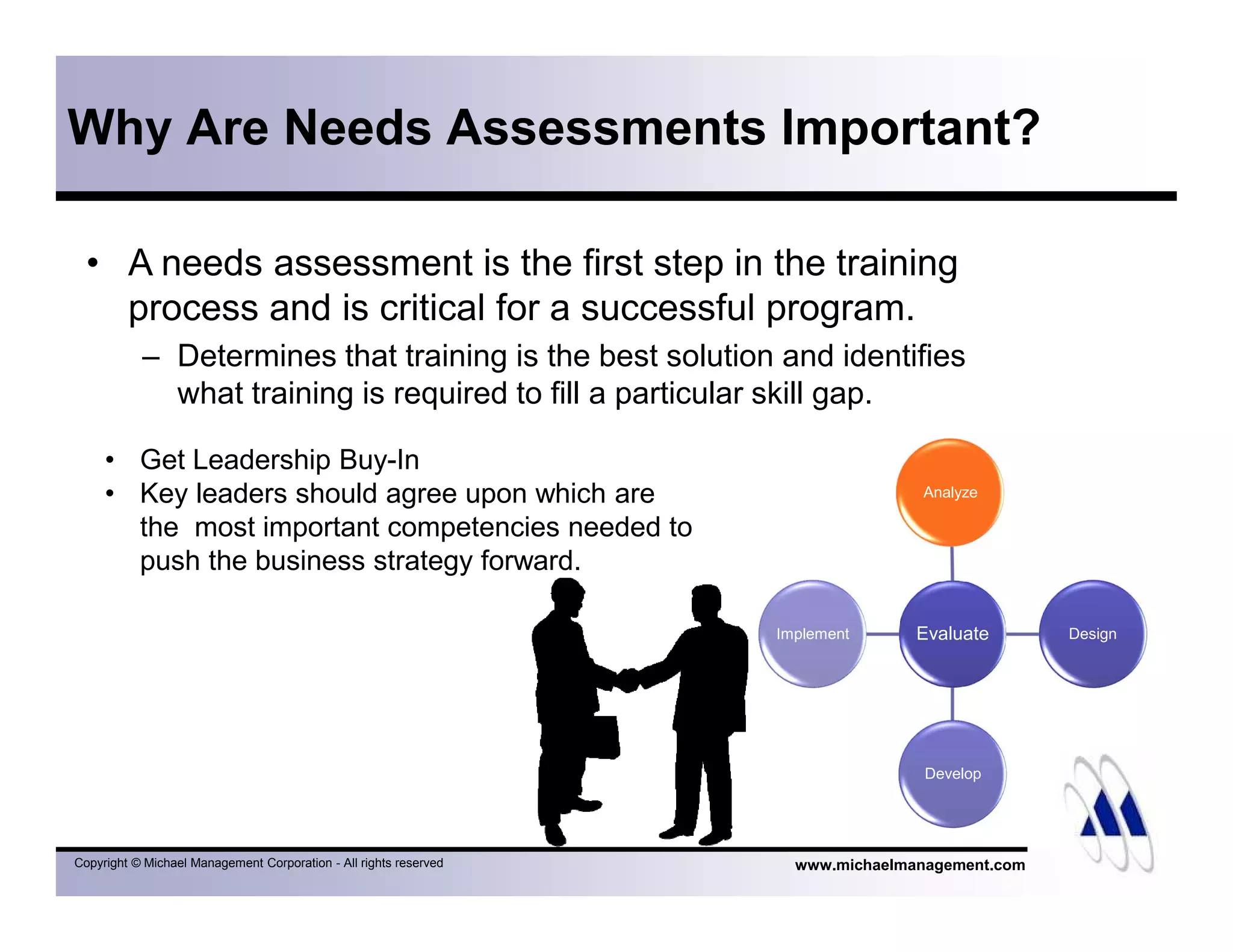 Why Are Needs Assessments Important?

• A needs assessment is the first step in the training process and is critical for a successful program.

– Determines that training is the best solution and identifies what training is required to fill a particular skill gap.

• Get Leadership Buy-In
• Key leaders should agree upon which are the most important competencies needed to push the business strategy forward.

Analyze
Implement
Evaluate
Design
Develop

Copyright © Michael Management Corporation - All rights reserved
www.michaelmanagement.com